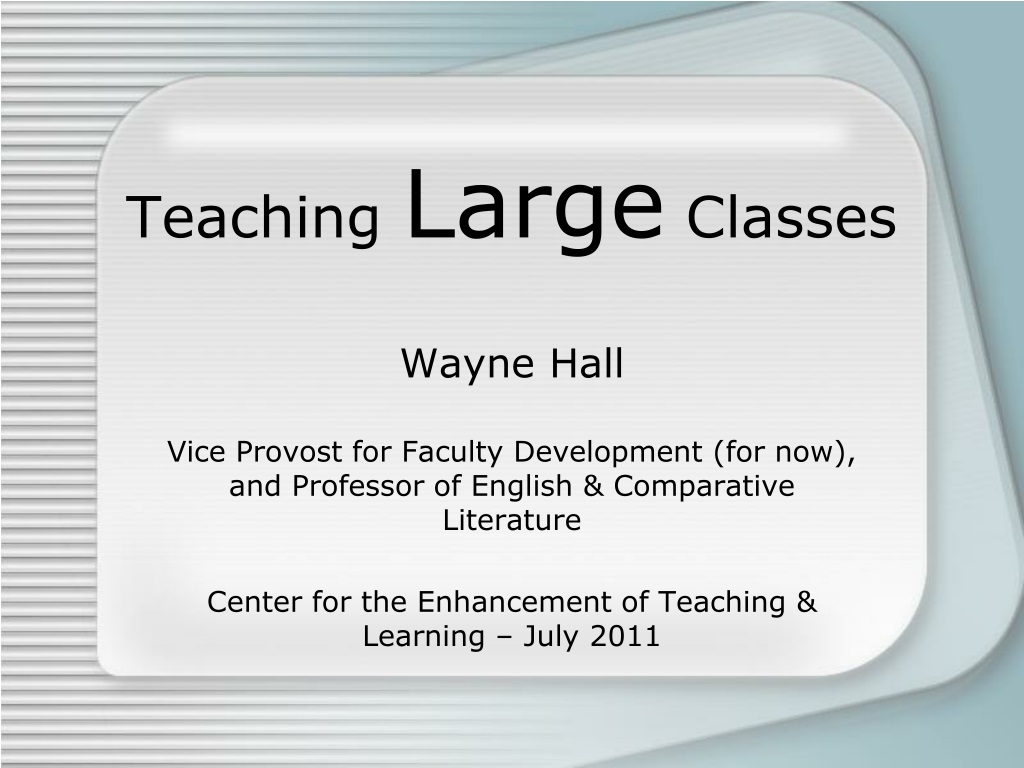 Teaching Large Classes

Wayne Hall

Vice Provost for Faculty Development (for now), and Professor of English & Comparative Literature

Center for the Enhancement of Teaching & Learning – July 2011